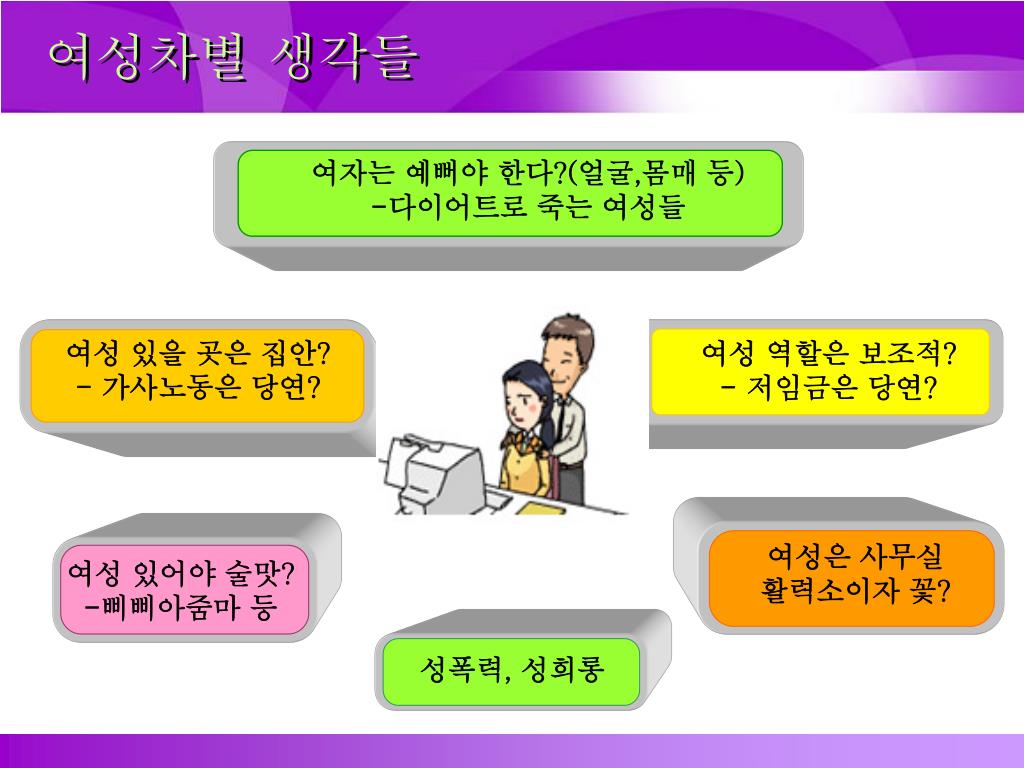 여성차별 생각들

여자는 예뻐야 한다?(얼굴,몸매 등)
-다이어트로 죽는 여성들

여성 있을 곳은 집안?
- 가사노동은 당연?

여성 역할은 보조적?
- 저임금은 당연?

여성 있어야 술맛?
-삐삐아줌마 등

여성은 사무실
활력소이자 꽃?

성폭력, 성희롱